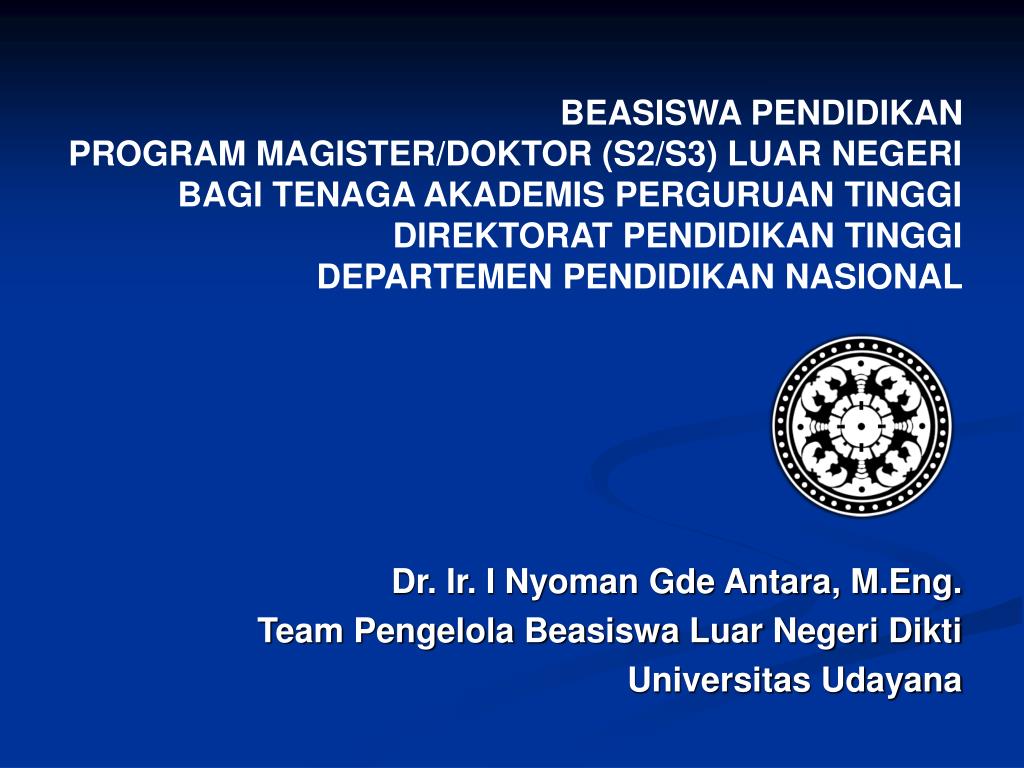 BEASISWA PENDIDIKAN
PROGRAM MAGISTER/DOKTOR (S2/S3) LUAR NEGERI
BAGI TENAGA AKADEMIS PERGURUAN TINGGI
DIREKTORAT PENDIDIKAN TINGGI
DEPARTEMEN PENDIDIKAN NASIONAL

Dr. Ir. I Nyoman Gde Antara, M.Eng.
Team Pengelola Beasiswa Luar Negeri Dikti
Universitas Udayana